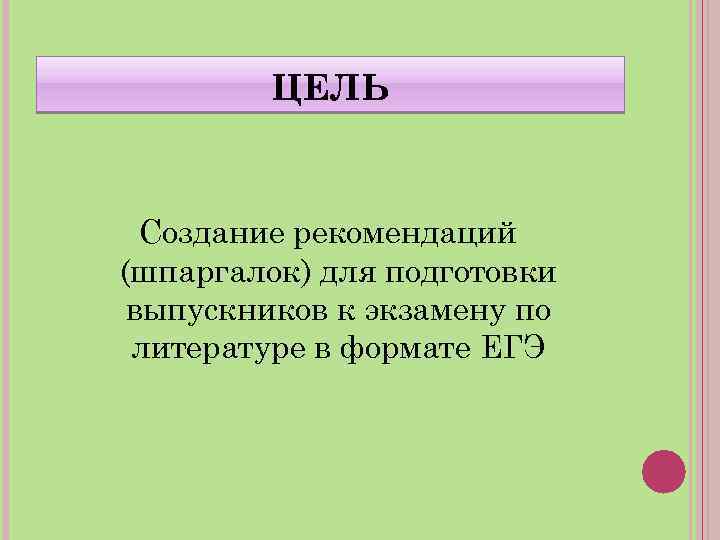 ЦЕЛЬ

Создание рекомендаций (шпаргалок) для подготовки выпускников к экзамену по литературе в формате ЕГЭ